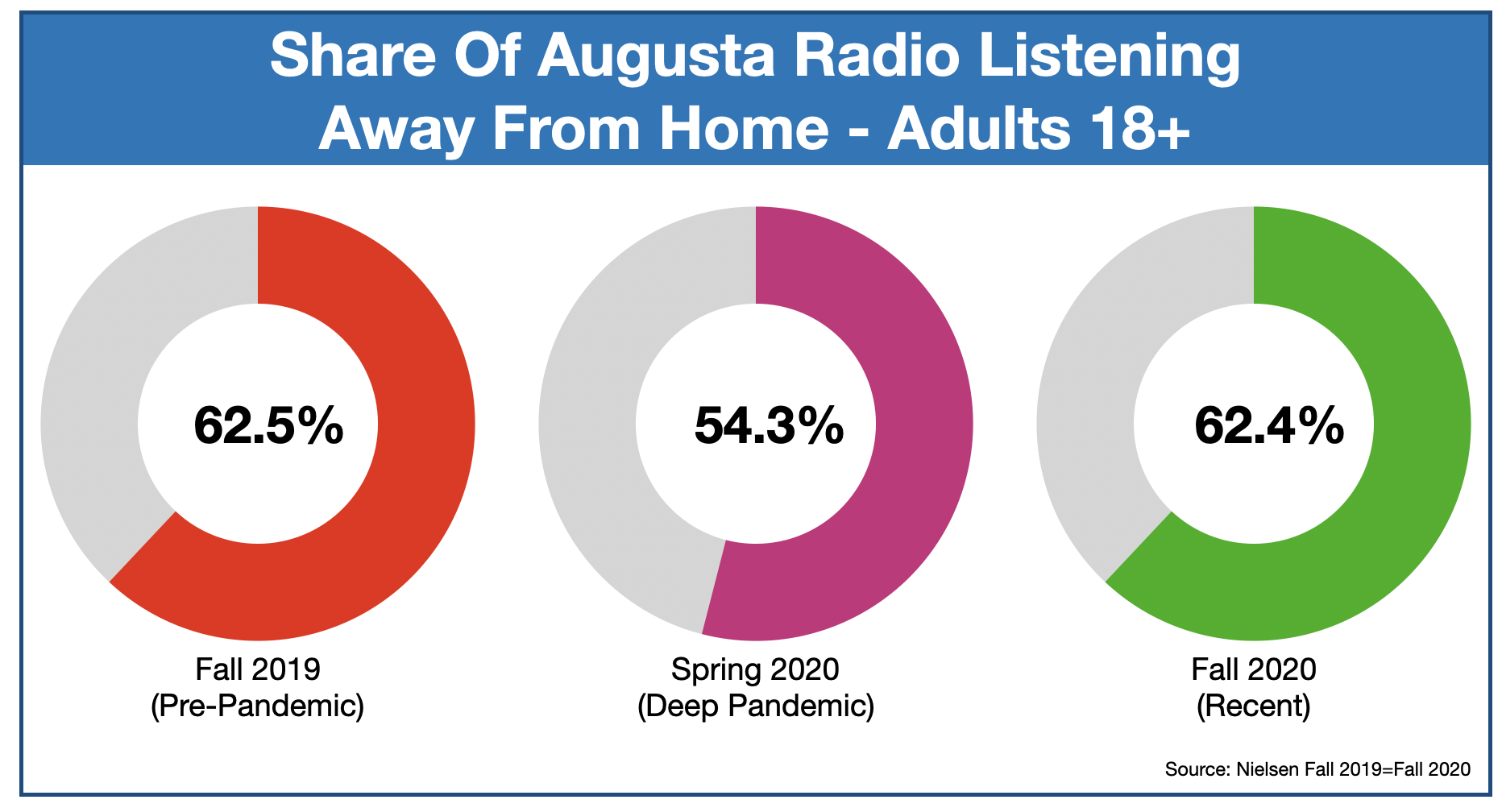 Share Of Augusta Radio Listening
Away From Home - Adults 18+

62.5%

Fall 2019
(Pre-Pandemic)

54.3%

Spring 2020
(Deep Pandemic)

62.4%

Fall 2020
(Recent)

Source: Nielsen Fall 2019=Fall 2020